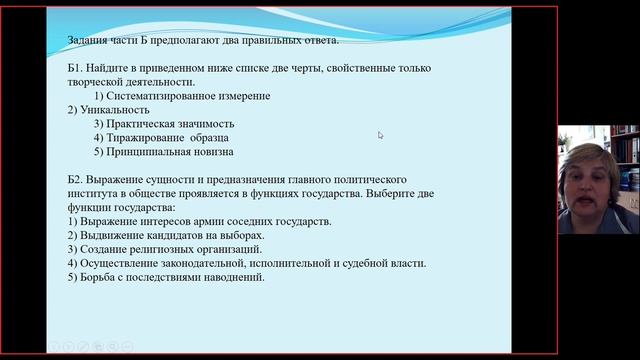 Задания части Б предполагают два правильных ответа.

Б1. Найдите в приведенном ниже списке две черты, свойственные только творческой деятельности.
1) Систематизированное измерение
2) Уникальность
3) Практическая значимость
4) Тиражирование образца
5) Принципиальная новизна

Б2. Выражение сущности и предназначения главного политического института в обществе проявляется в функциях государства. Выберите две функции государства:
1) Выражение интересов армии соседних государств.
2) Выдвижение кандидатов на выборах.
3) Создание религиозных организаций.
4) Осуществление законодательной, исполнительной и судебной власти.
5) Борьба с последствиями наводнений.